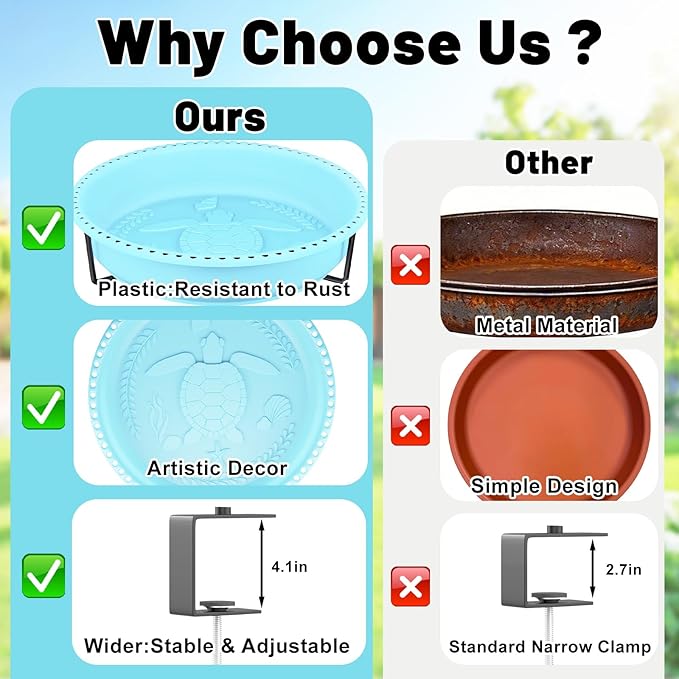 Why Choose Us ?

Ours

Plastic:Resistant to Rust

Artistic Decor

4.1in

Wider:Stable & Adjustable

Other

Metal Material

Simple Design

2.7in

Standard Narrow Clamp